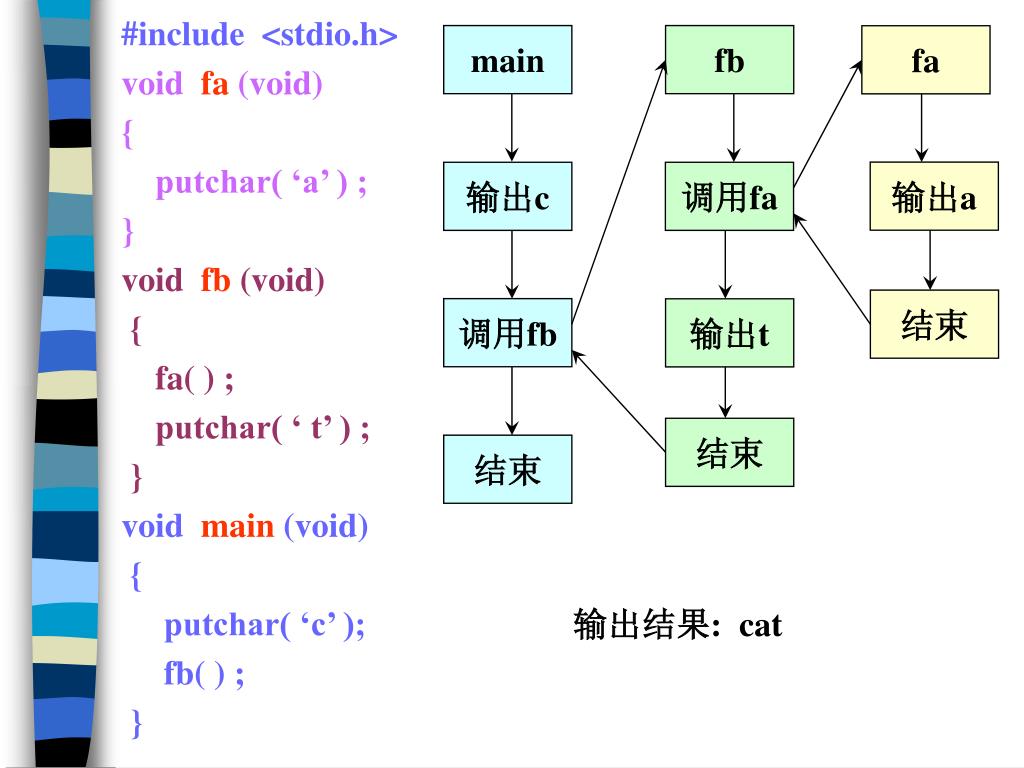 #include <stdio.h>
void fa (void)
{
putchar( ‘a’ ) ;
}
void fb (void)
{
fa( ) ;
putchar( ‘ t’ ) ;
}
void main (void)
{
putchar( ‘c’ );
fb( ) ;
}

main

输出c

调用fb

结束

fb

调用fa

输出t

结束

fa

输出a

结束

输出结果: cat